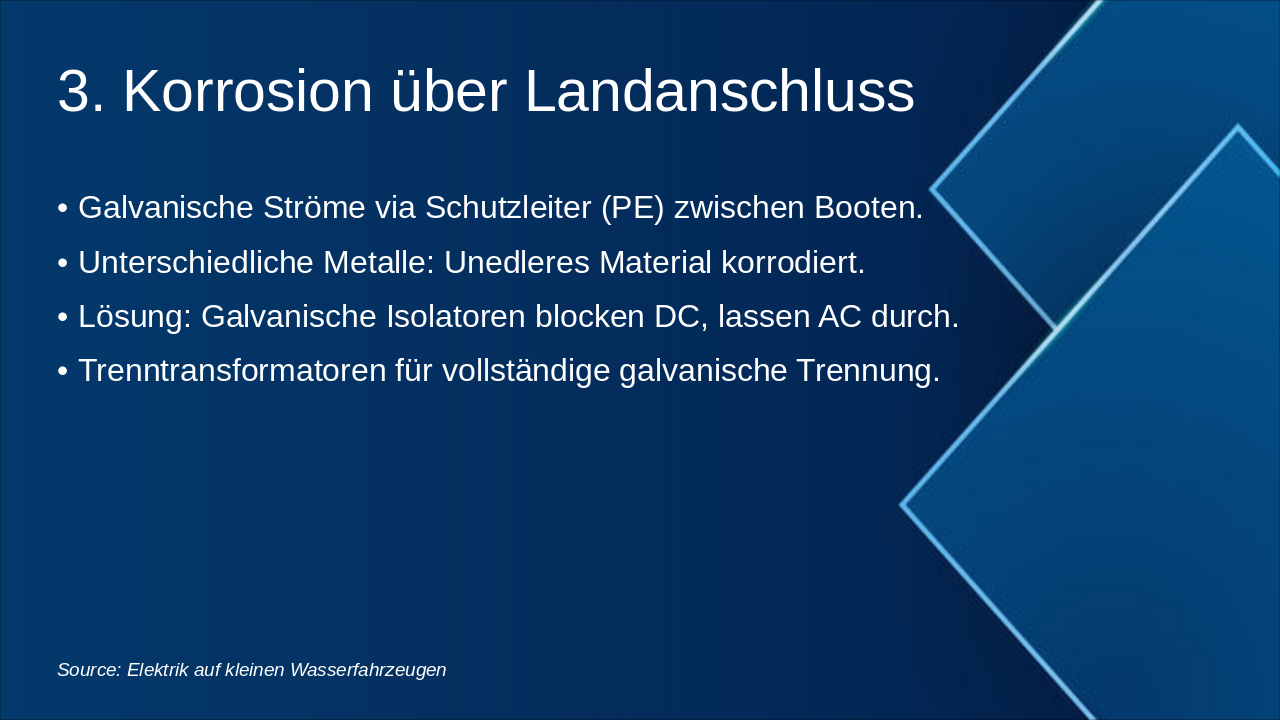 3. Korrosion über Landanschluss

• Galvanische Ströme via Schutzleiter (PE) zwischen Booten.
• Unterschiedliche Metalle: Unedleres Material korrodiert.
• Lösung: Galvanische Isolatoren blocken DC, lassen AC durch.
• Trenntransformatoren für vollständige galvanische Trennung.

Source: Elektrik auf kleinen Wasserfahrzeugen